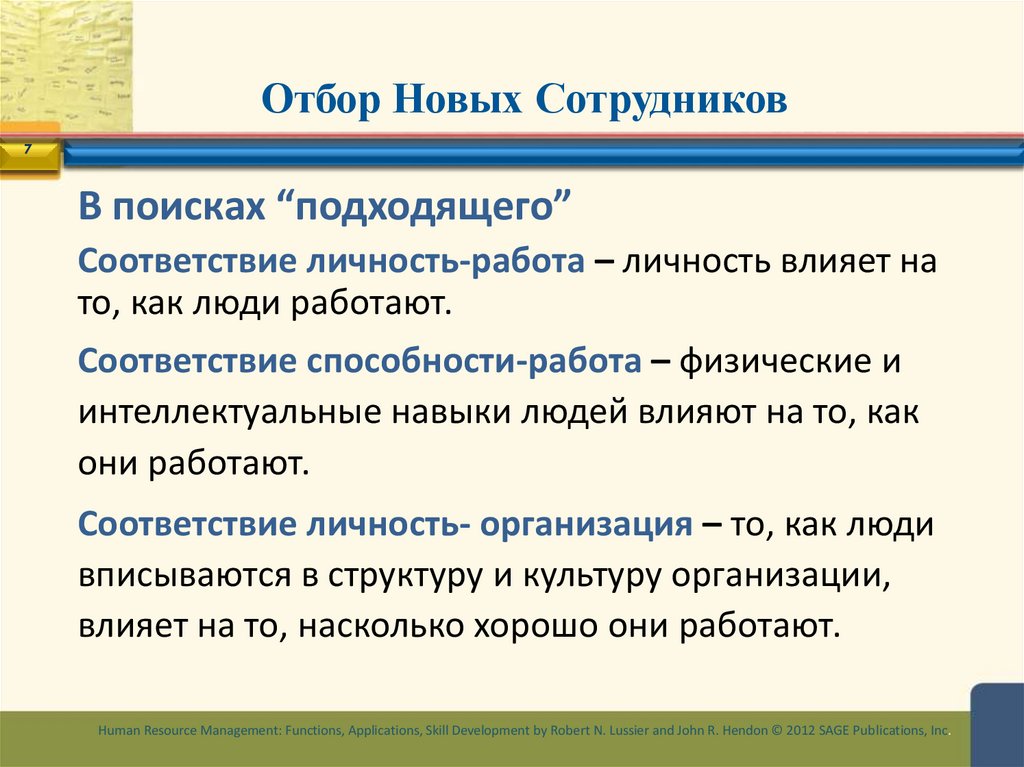 Отбор Новых Сотрудников

7

В поисках “подходящего”

Соответствие личность-работа – личность влияет на то, как люди работают.

Соответствие способности-работа – физические и интеллектуальные навыки людей влияют на то, как они работают.

Соответствие личность- организация – то, как люди вписываются в структуру и культуру организации, влияет на то, насколько хорошо они работают.

Human Resource Management: Functions, Applications, Skill Development by Robert N. Lussier and John R. Hendon © 2012 SAGE Publications, Inc.